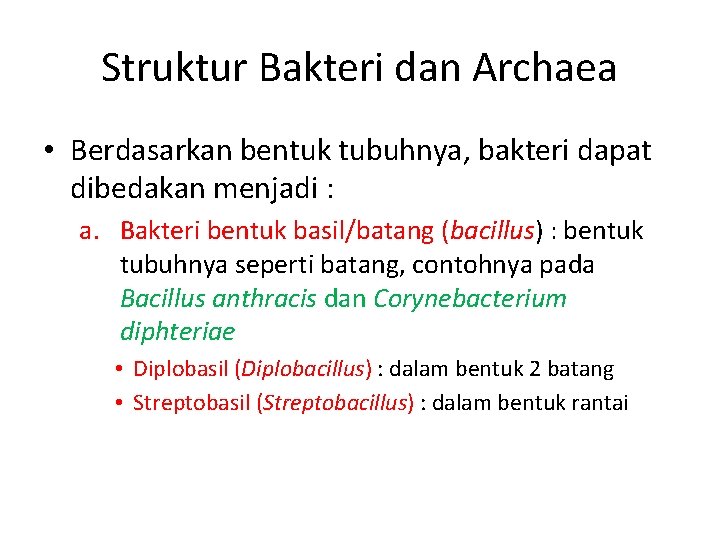 Struktur Bakteri dan Archaea

• Berdasarkan bentuk tubuhnya, bakteri dapat dibedakan menjadi :

a. Bakteri bentuk basil/batang (bacillus) : bentuk tubuhnya seperti batang, contohnya pada Bacillus anthracis dan Corynebacterium diphteriae

• Diplobasil (Diplobacillus) : dalam bentuk 2 batang
• Streptobasil (Streptobacillus) : dalam bentuk rantai